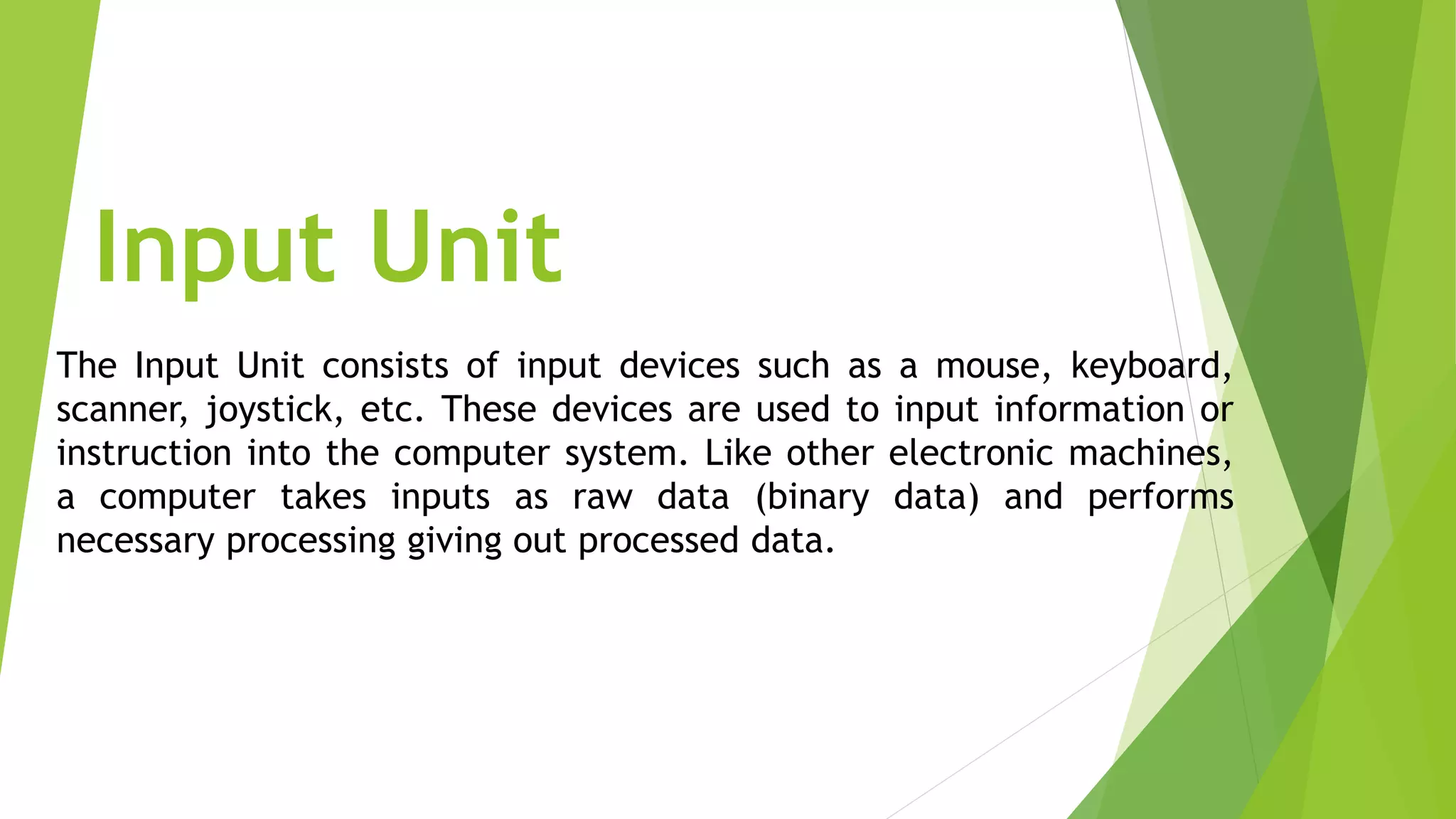 Input Unit

The Input Unit consists of input devices such as a mouse, keyboard, scanner, joystick, etc. These devices are used to input information or instruction into the computer system. Like other electronic machines, a computer takes inputs as raw data (binary data) and performs necessary processing giving out processed data.